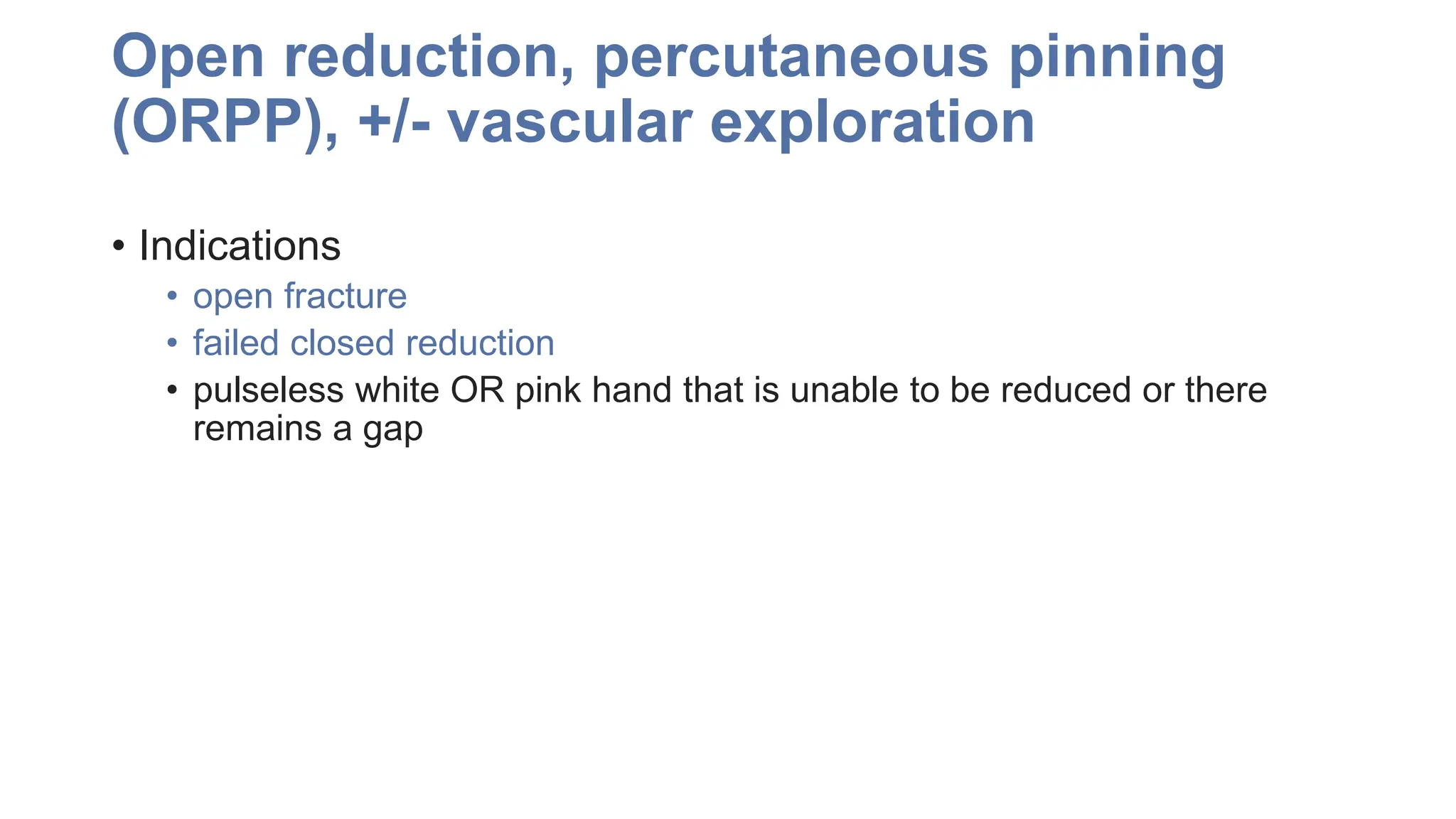 Open reduction, percutaneous pinning (ORPP), +/- vascular exploration

• Indications
  • open fracture
  • failed closed reduction
  • pulseless white OR pink hand that is unable to be reduced or there remains a gap